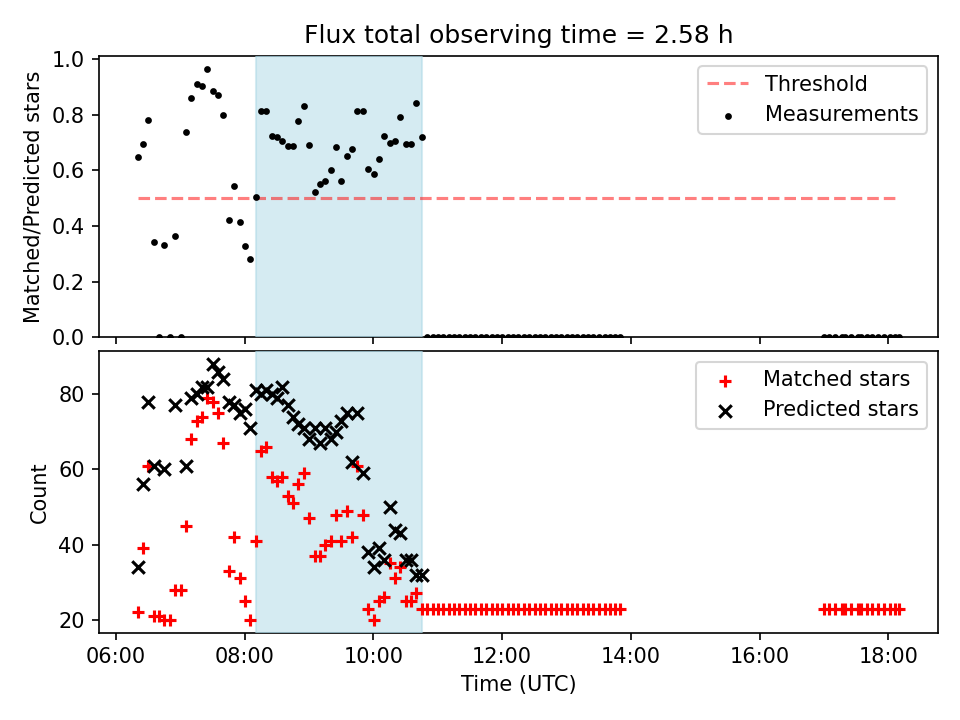 Flux total observing time = 2.58 h

Matched/Predicted stars

1.0
0.8
0.6
0.4
0.2
0.0

Threshold
Measurements

Count

80
60
40
20

Matched stars
Predicted stars

06:00
08:00
10:00
12:00
14:00
16:00
18:00

Time (UTC)